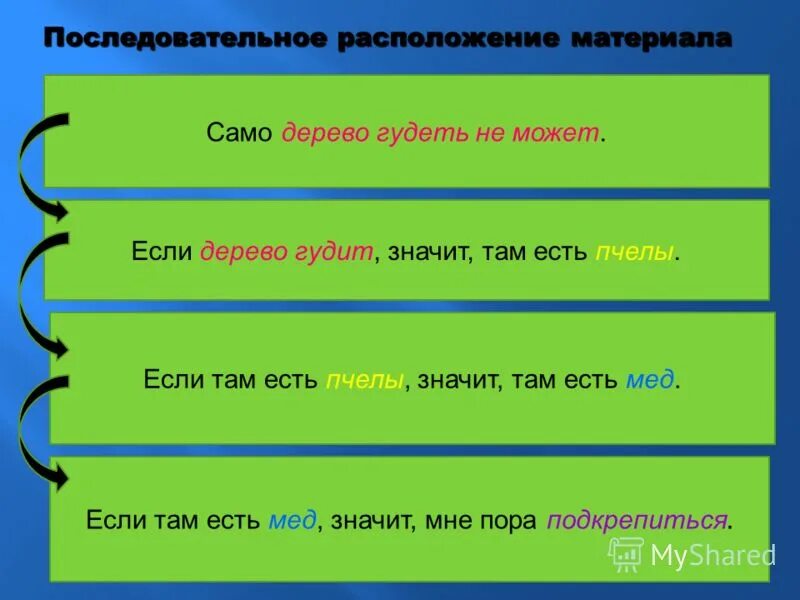 Последовательное расположение материала

Само дерево гудеть не может.

Если дерево гудит, значит, там есть пчелы.

Если там есть пчелы, значит, там есть мед.

Если там есть мед, значит, мне пора подкрепиться.

MyShared